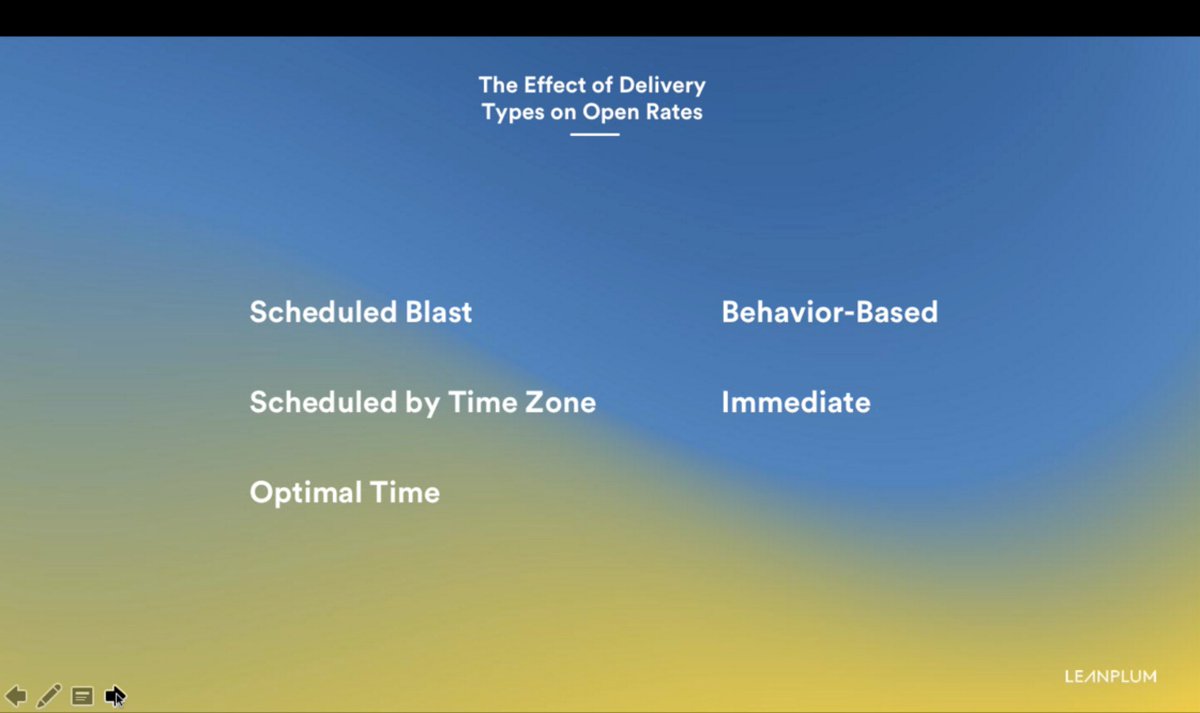 The Effect of Delivery Types on Open Rates

Scheduled Blast

Scheduled by Time Zone

Optimal Time

Behavior-Based

Immediate

LEANPLUM